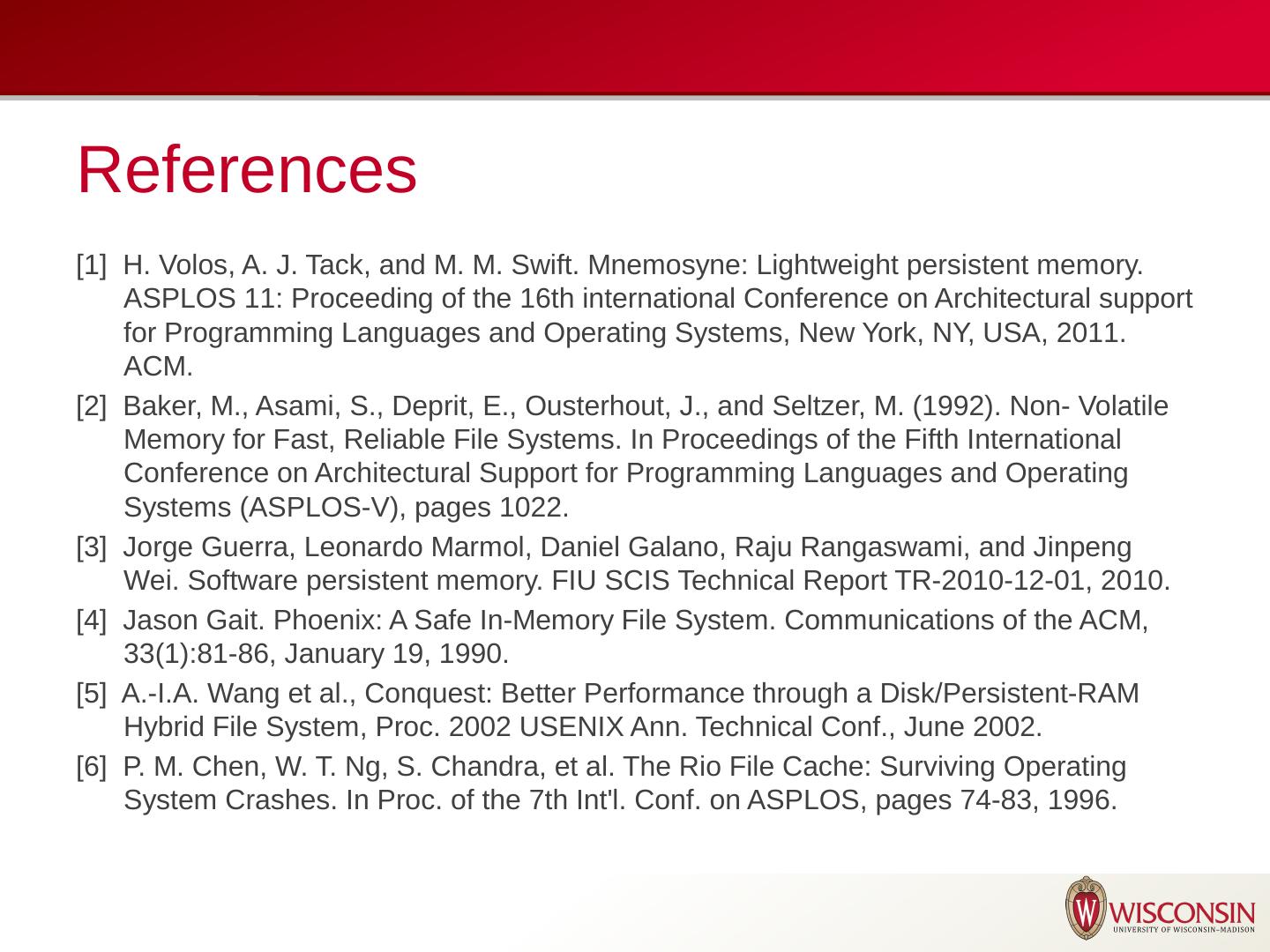 References

[1] H. Volos, A. J. Tack, and M. M. Swift. Mnemosyne: Lightweight persistent memory. ASPLOS 11: Proceeding of the 16th international Conference on Architectural support for Programming Languages and Operating Systems, New York, NY, USA, 2011. ACM.

[2] Baker, M., Asami, S., Deprit, E., Ousterhout, J., and Seltzer, M. (1992). Non- Volatile Memory for Fast, Reliable File Systems. In Proceedings of the Fifth International Conference on Architectural Support for Programming Languages and Operating Systems (ASPLOS-V), pages 1022.

[3] Jorge Guerra, Leonardo Marmol, Daniel Galano, Raju Rangaswami, and Jinpeng Wei. Software persistent memory. FIU SCIS Technical Report TR-2010-12-01, 2010.

[4] Jason Gait. Phoenix: A Safe In-Memory File System. Communications of the ACM, 33(1):81-86, January 19, 1990.

[5] A.-I.A. Wang et al., Conquest: Better Performance through a Disk/Persistent-RAM Hybrid File System, Proc. 2002 USENIX Ann. Technical Conf., June 2002.

[6] P. M. Chen, W. T. Ng, S. Chandra, et al. The Rio File Cache: Surviving Operating System Crashes. In Proc. of the 7th Int'l. Conf. on ASPLOS, pages 74-83, 1996.

WISCONSIN
UNIVERSITY OF WISCONSIN–MADISON